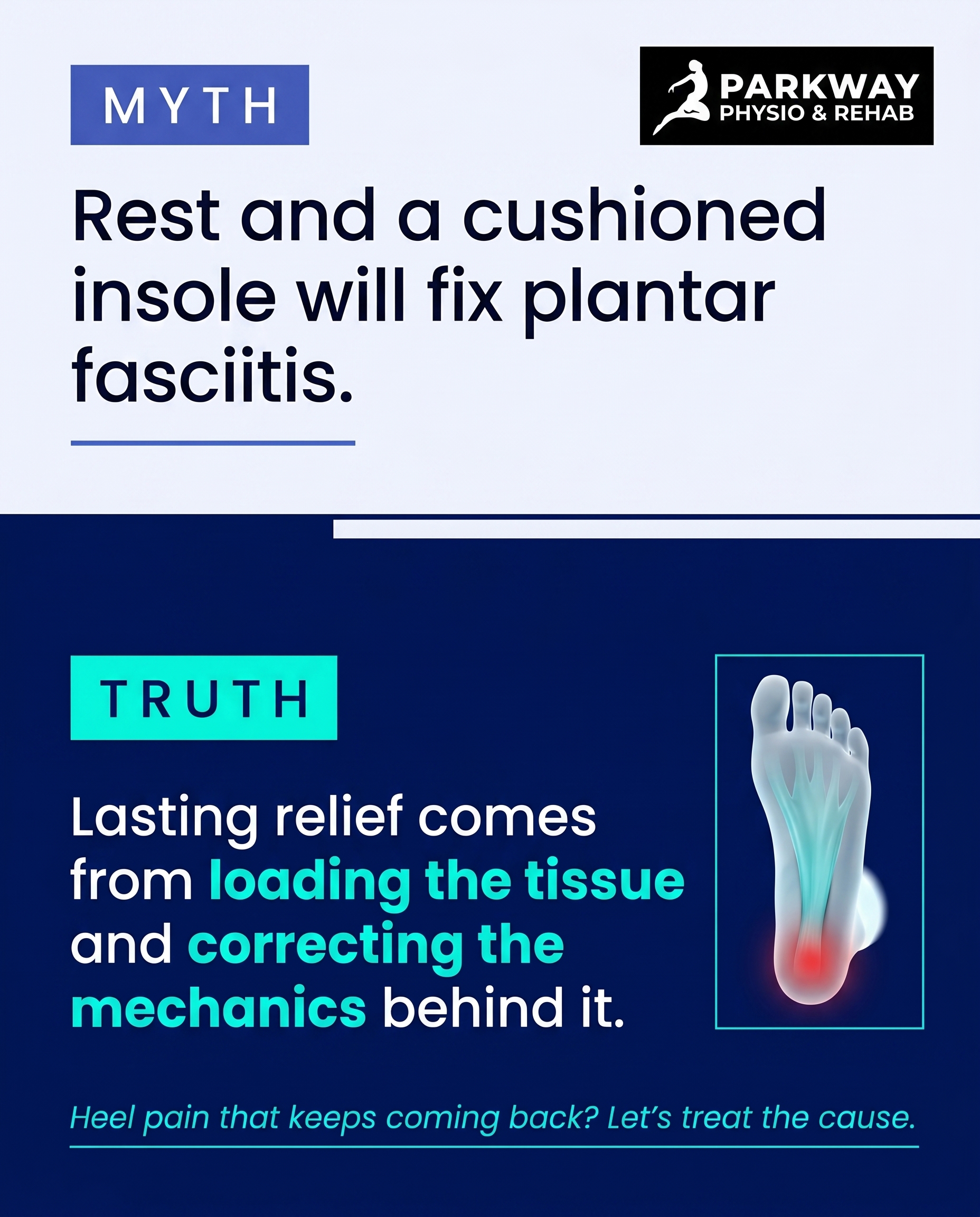 MYTH

PARKWAY
PHYSIO & REHAB

Rest and a cushioned insole will fix plantar fasciitis.

TRUTH

Lasting relief comes from loading the tissue and correcting the mechanics behind it.

Heel pain that keeps coming back? Let's treat the cause.